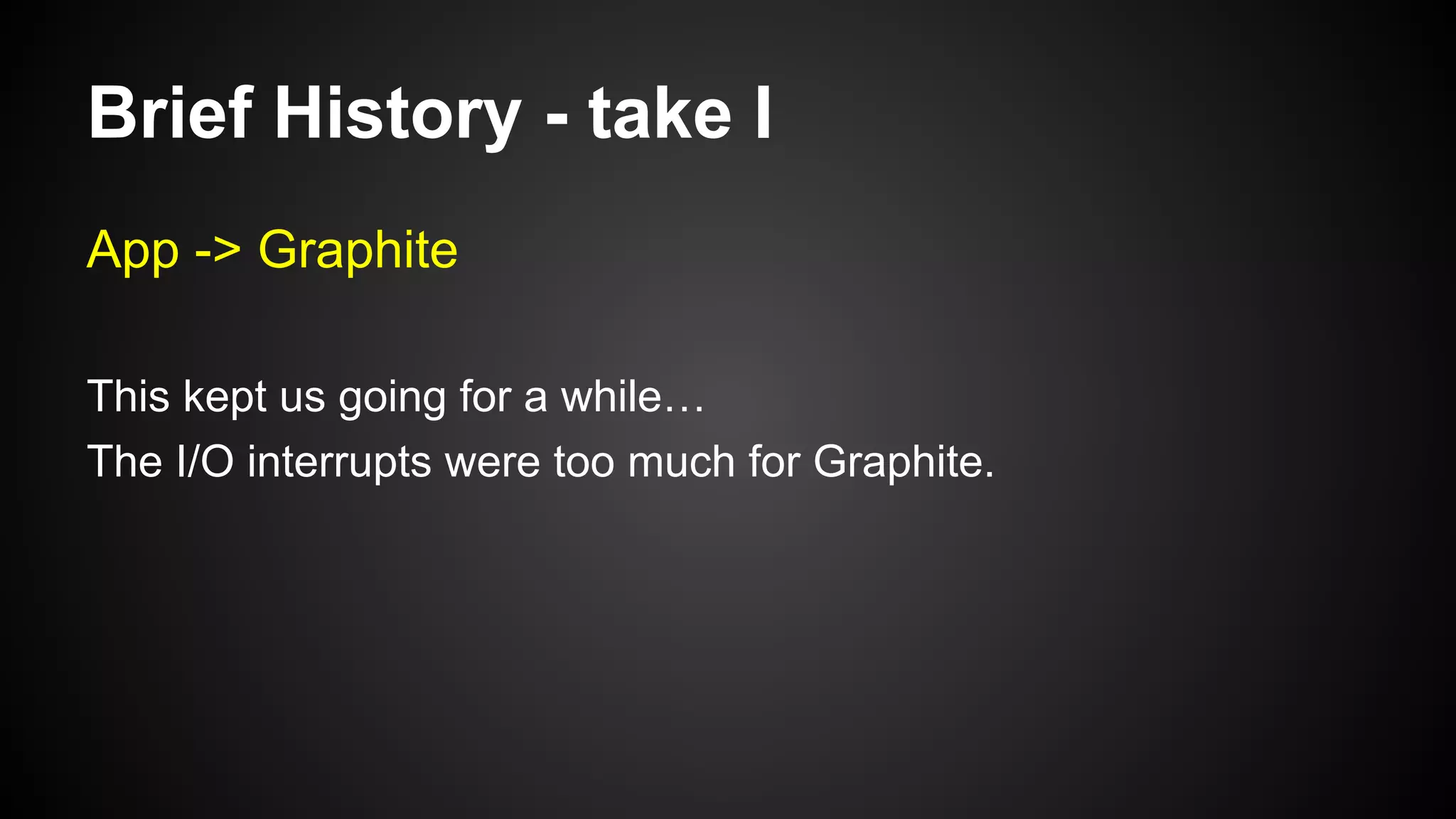 Brief History - take I

App -> Graphite

This kept us going for a while…
The I/O interrupts were too much for Graphite.